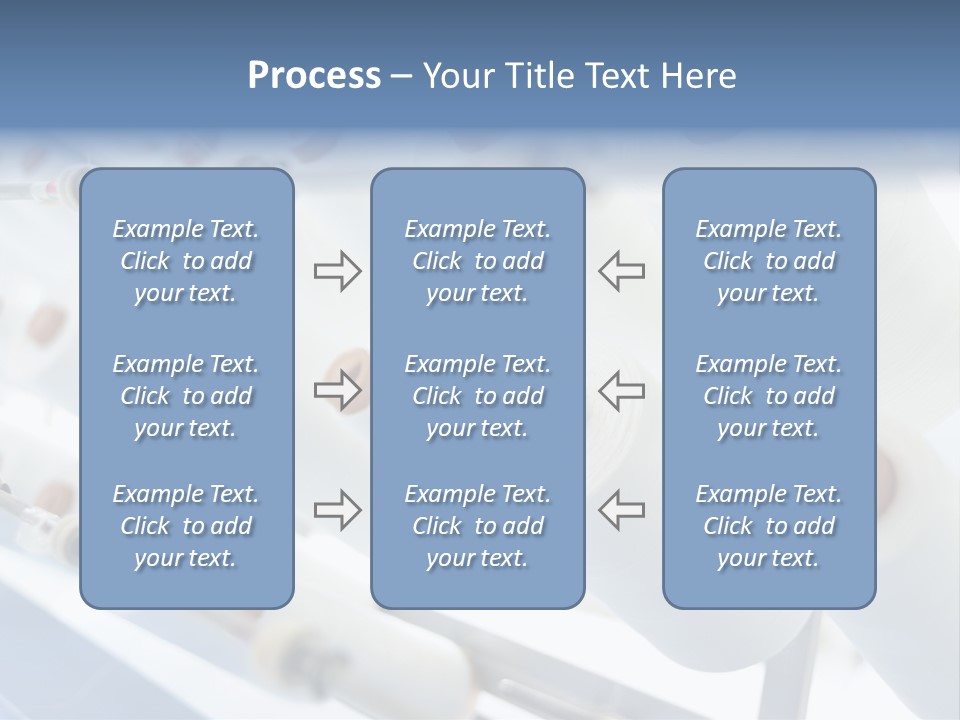 Process – Your Title Text Here

Example Text. Click to add your text.

Example Text. Click to add your text.

Example Text. Click to add your text.

Example Text. Click to add your text.

Example Text. Click to add your text.

Example Text. Click to add your text.

Example Text. Click to add your text.

Example Text. Click to add your text.

Example Text. Click to add your text.